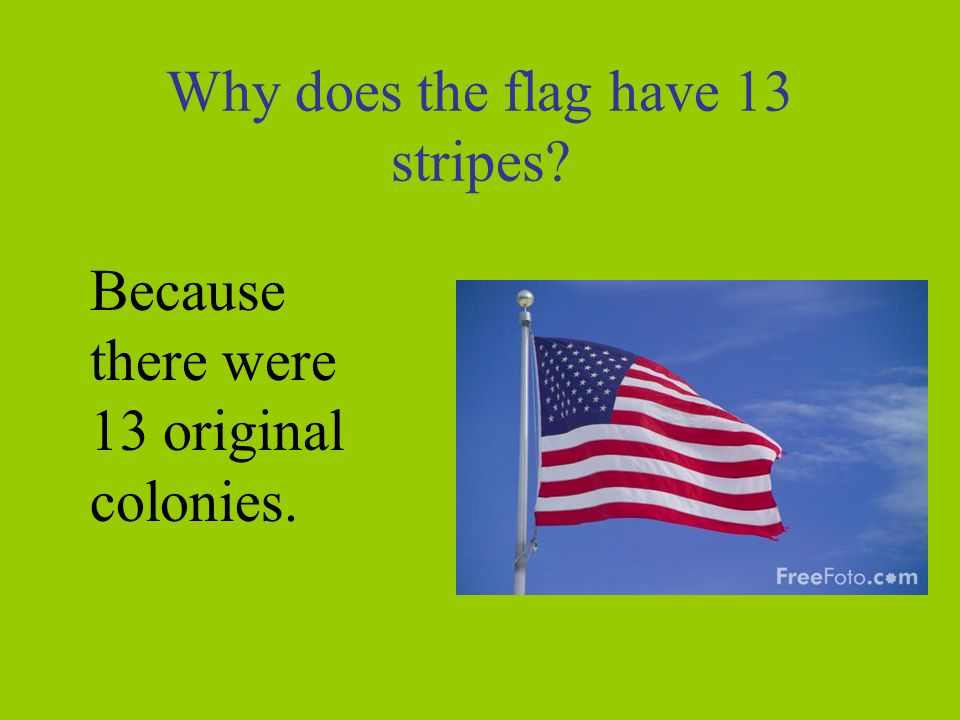 Why does the flag have 13 stripes?

Because there were 13 original colonies.

FreeFoto.com